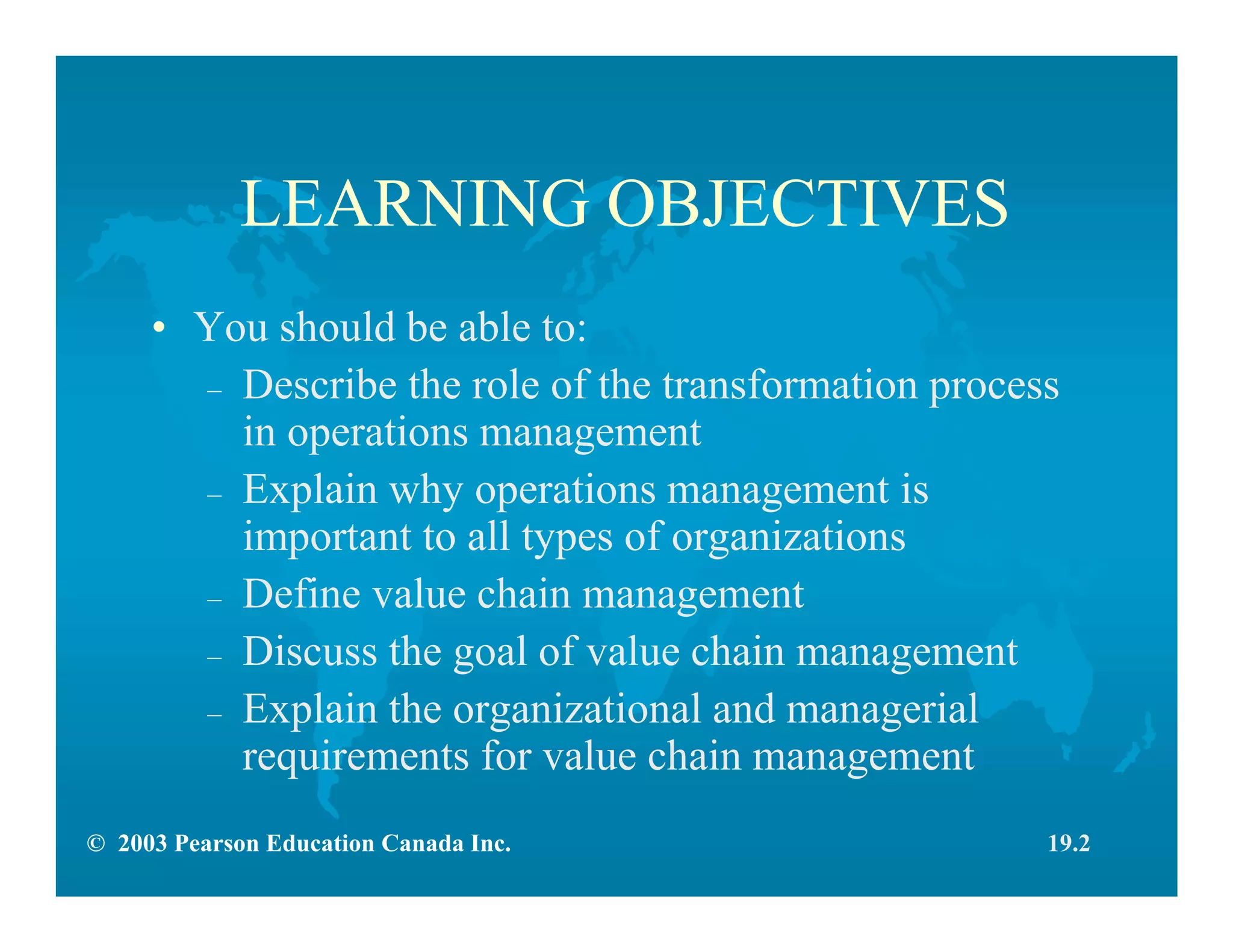 LEARNING OBJECTIVES

• You should be able to:
– Describe the role of the transformation process in operations management
– Explain why operations management is important to all types of organizations
– Define value chain management
– Discuss the goal of value chain management
– Explain the organizational and managerial requirements for value chain management

© 2003 Pearson Education Canada Inc.

19.2